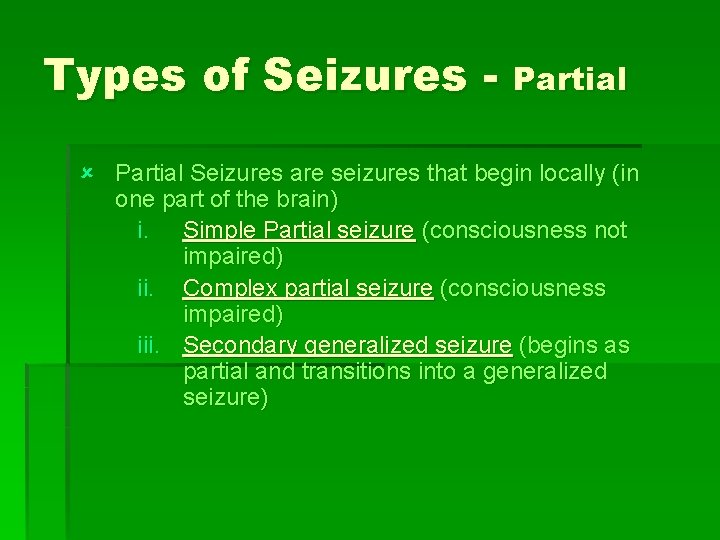 Types of Seizures - Partial

Partial Seizures are seizures that begin locally (in one part of the brain)

i. Simple Partial seizure (consciousness not impaired)

ii. Complex partial seizure (consciousness impaired)

iii. Secondary generalized seizure (begins as partial and transitions into a generalized seizure)